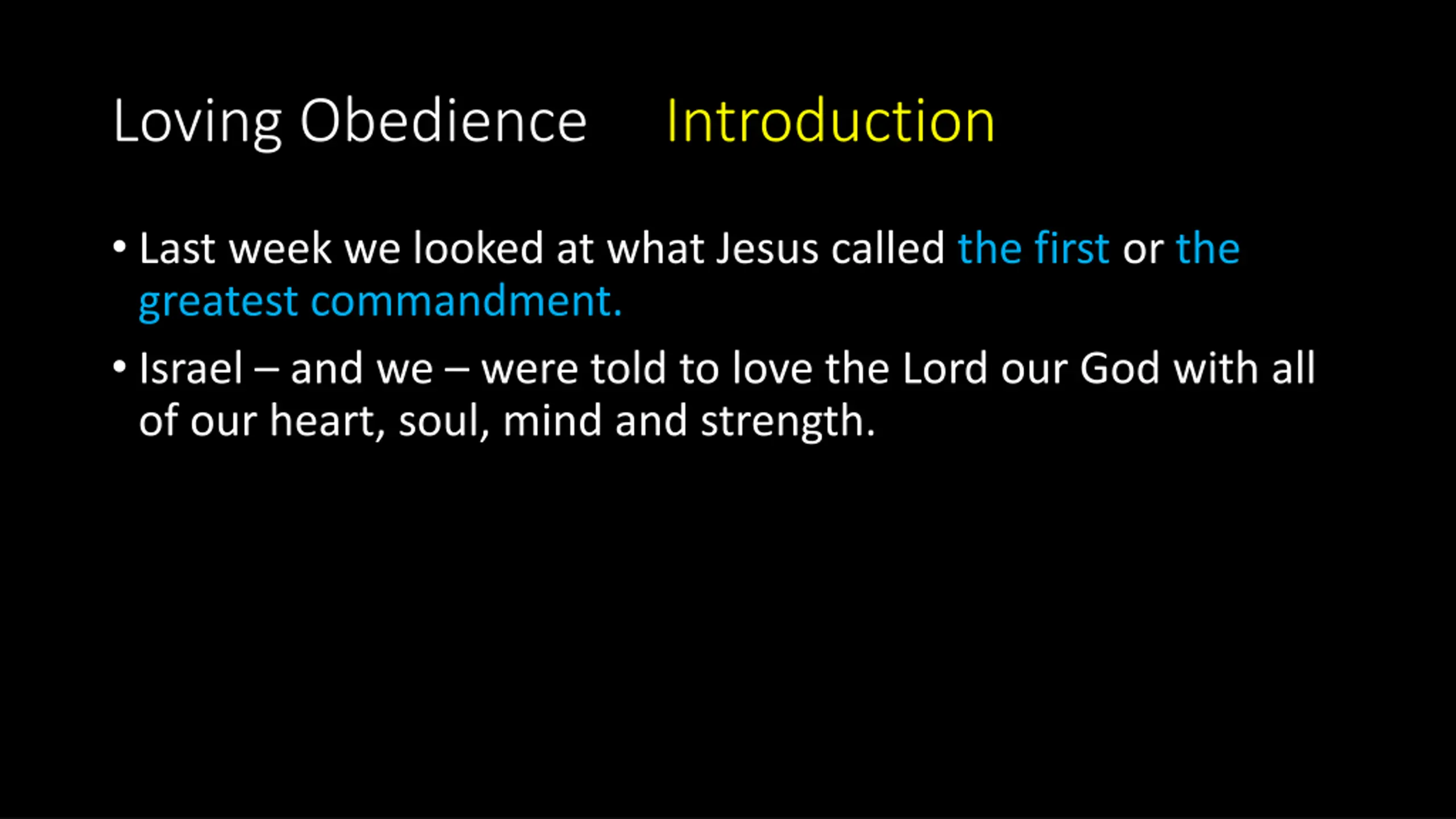 Loving Obedience Introduction

• Last week we looked at what Jesus called the first or the greatest commandment.

• Israel – and we – were told to love the Lord our God with all of our heart, soul, mind and strength.